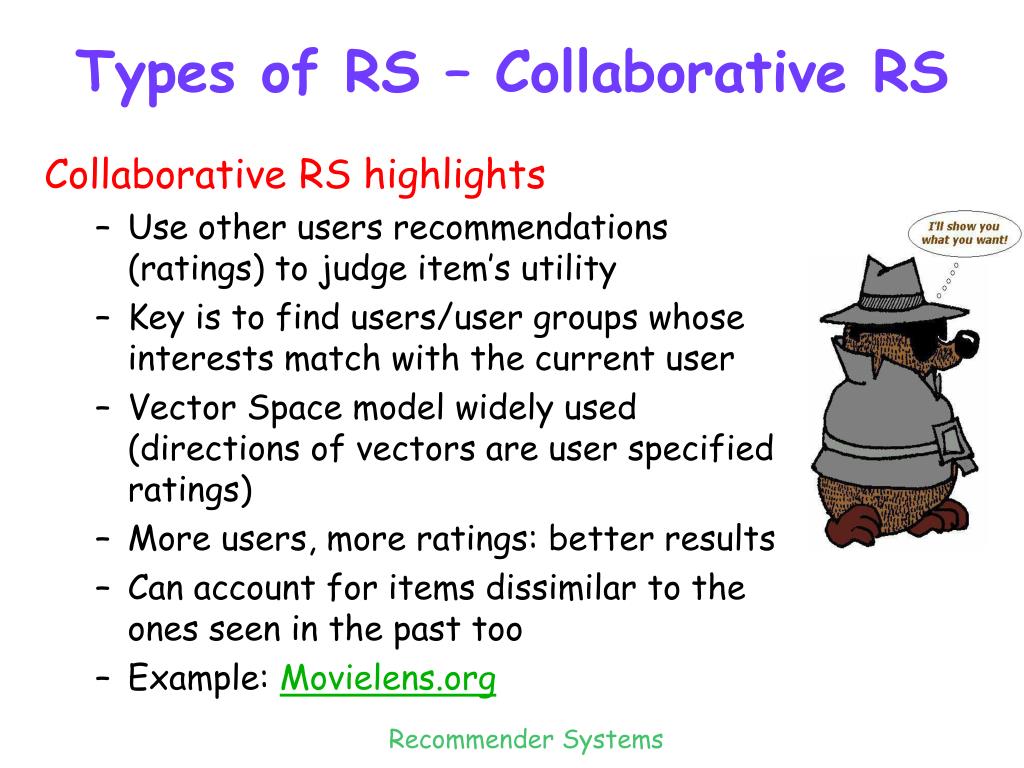 Types of RS – Collaborative RS

Collaborative RS highlights

– Use other users recommendations (ratings) to judge item's utility
– Key is to find users/user groups whose interests match with the current user
– Vector Space model widely used (directions of vectors are user specified ratings)
– More users, more ratings: better results
– Can account for items dissimilar to the ones seen in the past too
– Example: Movielens.org

I'll show you what you want!

Recommender Systems